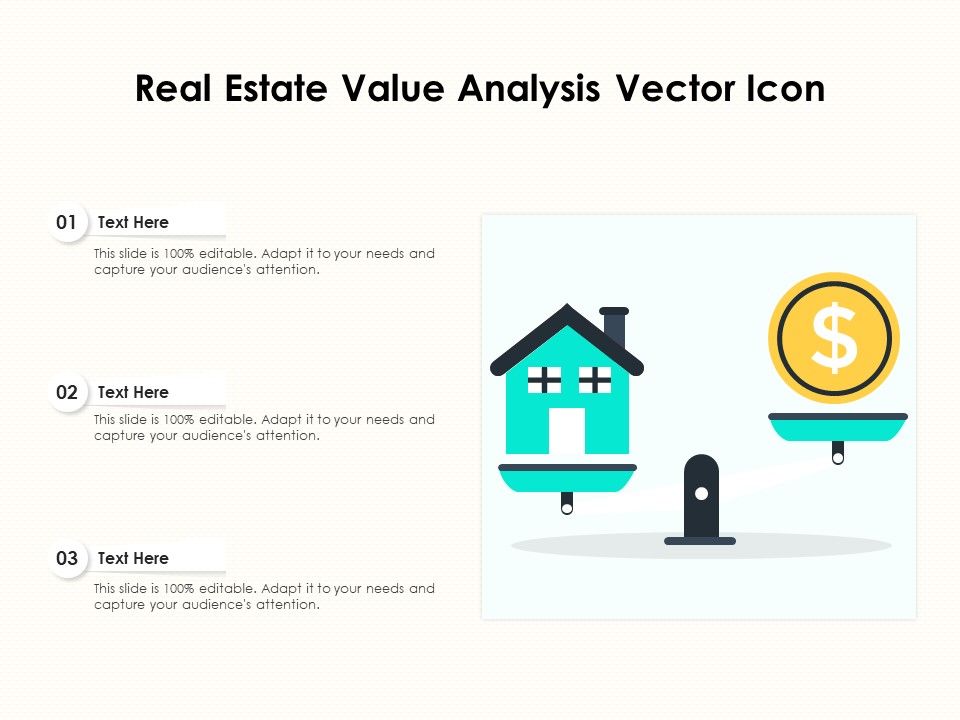 Real Estate Value Analysis Vector Icon

01 Text Here

This slide is 100% editable. Adapt it to your needs and capture your audience's attention.

02 Text Here

This slide is 100% editable. Adapt it to your needs and capture your audience's attention.

03 Text Here

This slide is 100% editable. Adapt it to your needs and capture your audience's attention.

$